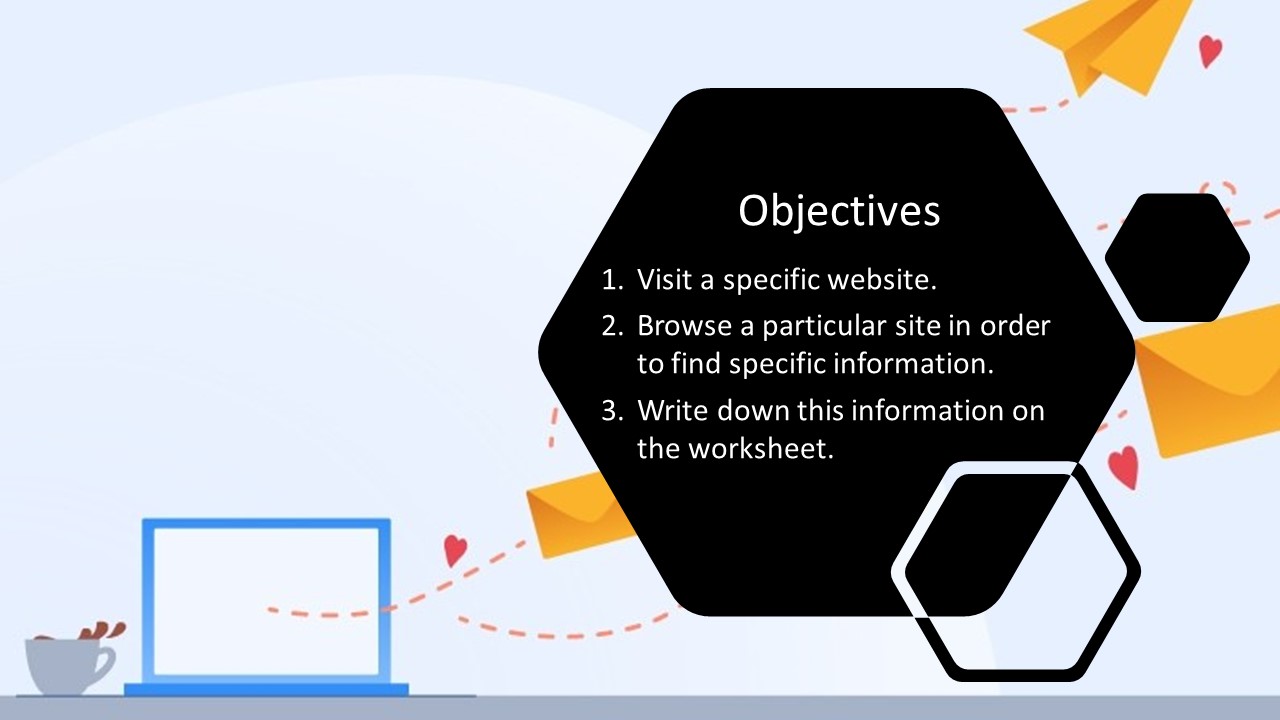 Objectives

1. Visit a specific website.
2. Browse a particular site in order to find specific information.
3. Write down this information on the worksheet.